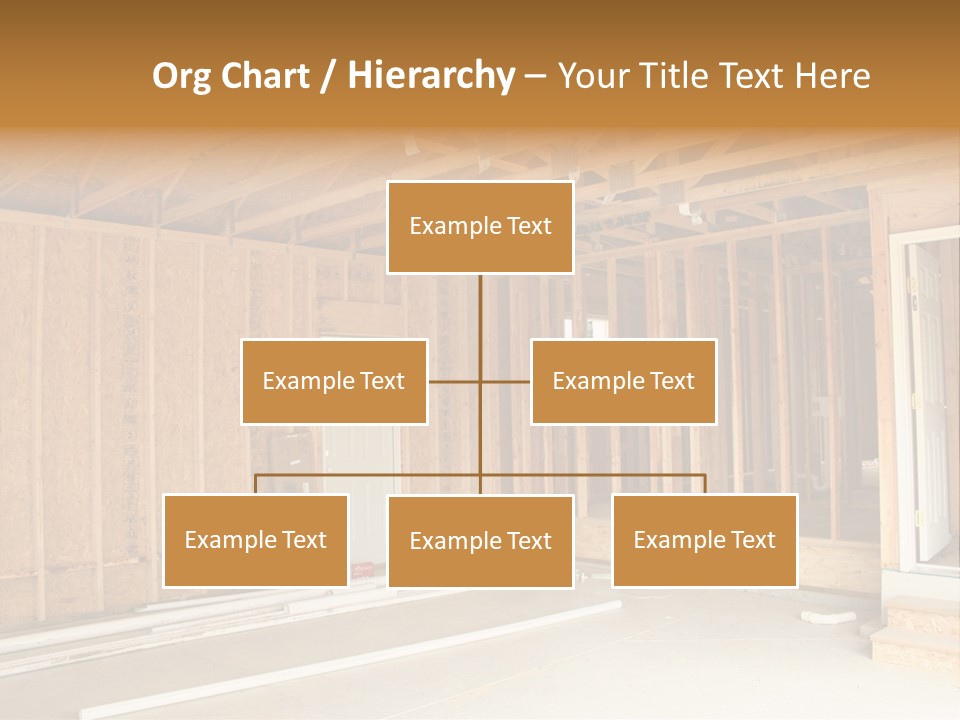 Org Chart / Hierarchy – Your Title Text Here

Example Text

Example Text

Example Text

Example Text

Example Text

Example Text